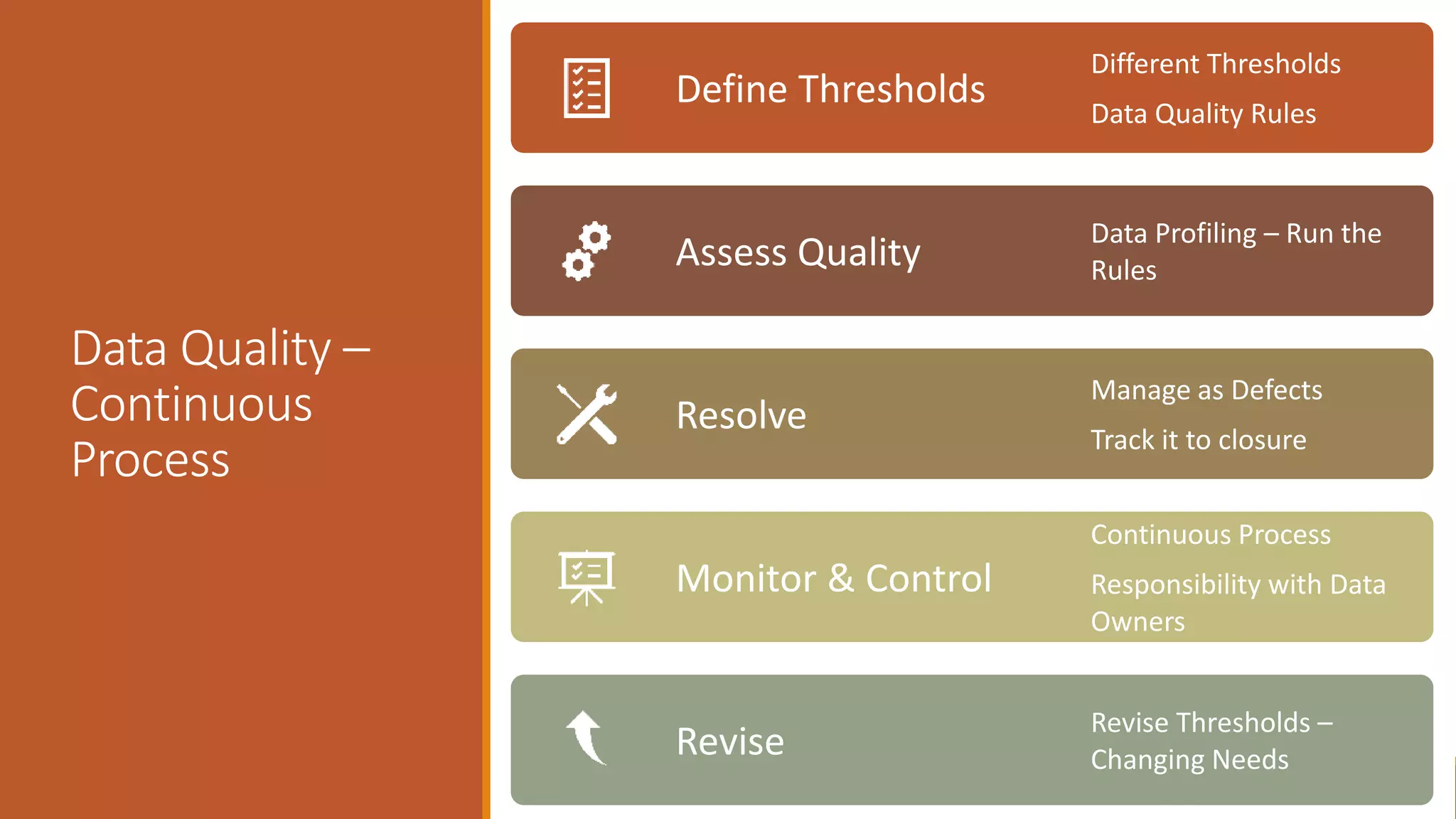 Data Quality – Continuous Process

Define Thresholds

Different Thresholds

Data Quality Rules

Assess Quality

Data Profiling – Run the Rules

Resolve

Manage as Defects

Track it to closure

Monitor & Control

Continuous Process

Responsibility with Data Owners

Revise

Revise Thresholds – Changing Needs